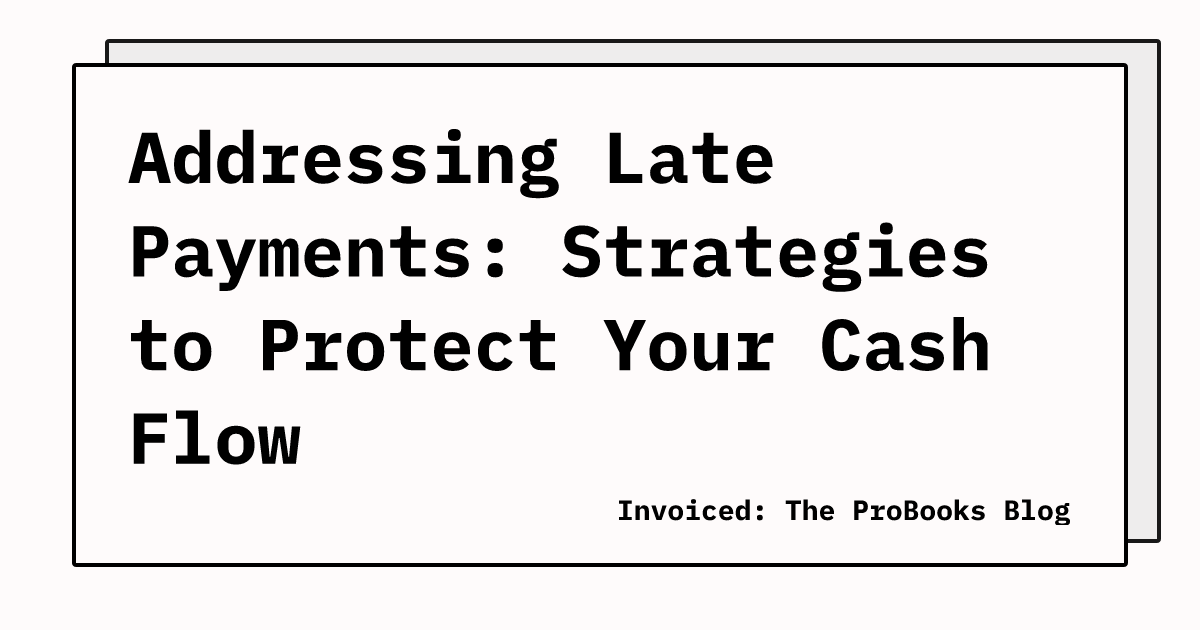 Addressing Late Payments: Strategies to Protect Your Cash Flow

Invoiced: The ProBooks Blog